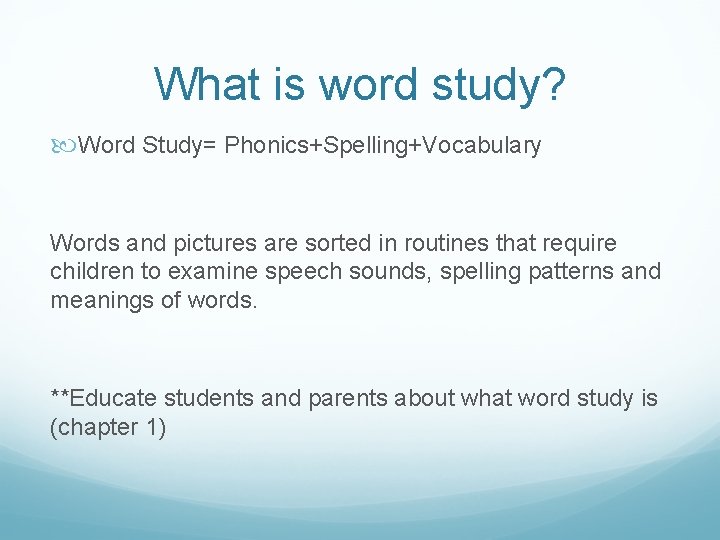 What is word study?

Word Study= Phonics+Spelling+Vocabulary

Words and pictures are sorted in routines that require children to examine speech sounds, spelling patterns and meanings of words.

**Educate students and parents about what word study is (chapter 1)